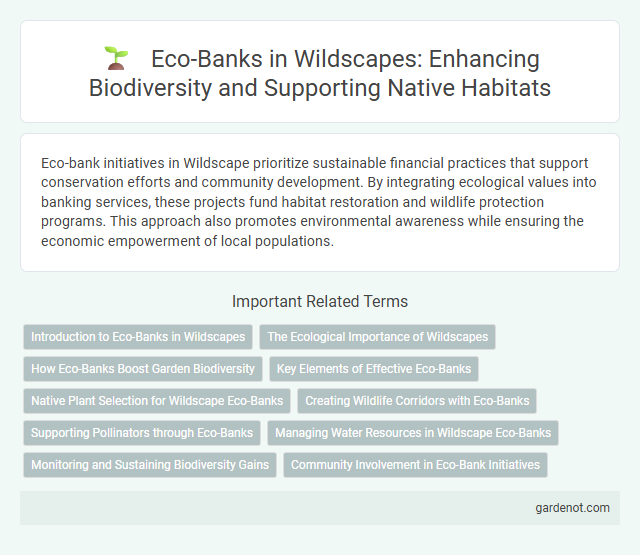 Eco-Banks in Wildscapes: Enhancing Biodiversity and Supporting Native Habitats

Eco-bank initiatives in Wildscape prioritize sustainable financial practices that support conservation efforts and community development. By integrating ecological values into banking services, these projects fund habitat restoration and wildlife protection programs. This approach also promotes environmental awareness while ensuring the economic empowerment of local populations.

Important Related Terms

Introduction to Eco-Banks in Wildscapes
The Ecological Importance of Wildscapes
How Eco-Banks Boost Garden Biodiversity
Key Elements of Effective Eco-Banks
Native Plant Selection for Wildscape Eco-Banks
Creating Wildlife Corridors with Eco-Banks
Supporting Pollinators through Eco-Banks
Managing Water Resources in Wildscape Eco-Banks
Monitoring and Sustaining Biodiversity Gains
Community Involvement in Eco-Bank Initiatives

gardenot.com